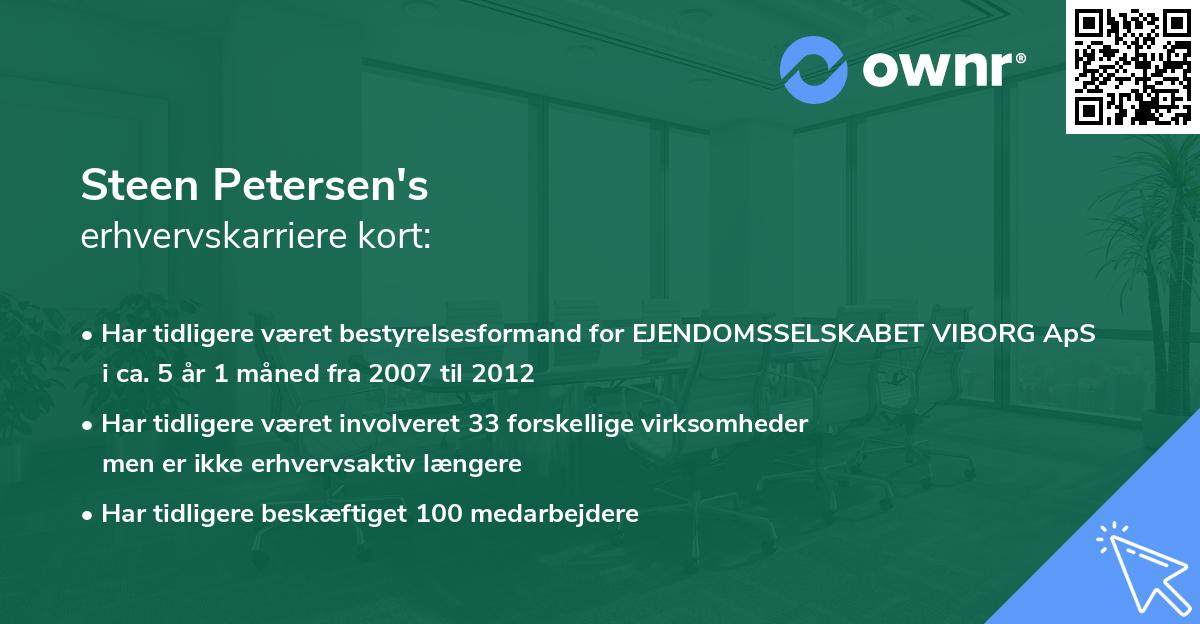 ownr®

Steen Petersen's
erhvervskarriere kort:

• Har tidligere været bestyrelsesformand for EJENDOMSSELSKABET VIBORG ApS i ca. 5 år 1 måned fra 2007 til 2012

• Har tidligere været involveret 33 forskellige virksomheder men er ikke erhvervsaktiv længere

• Har tidligere beskæftiget 100 medarbejdere